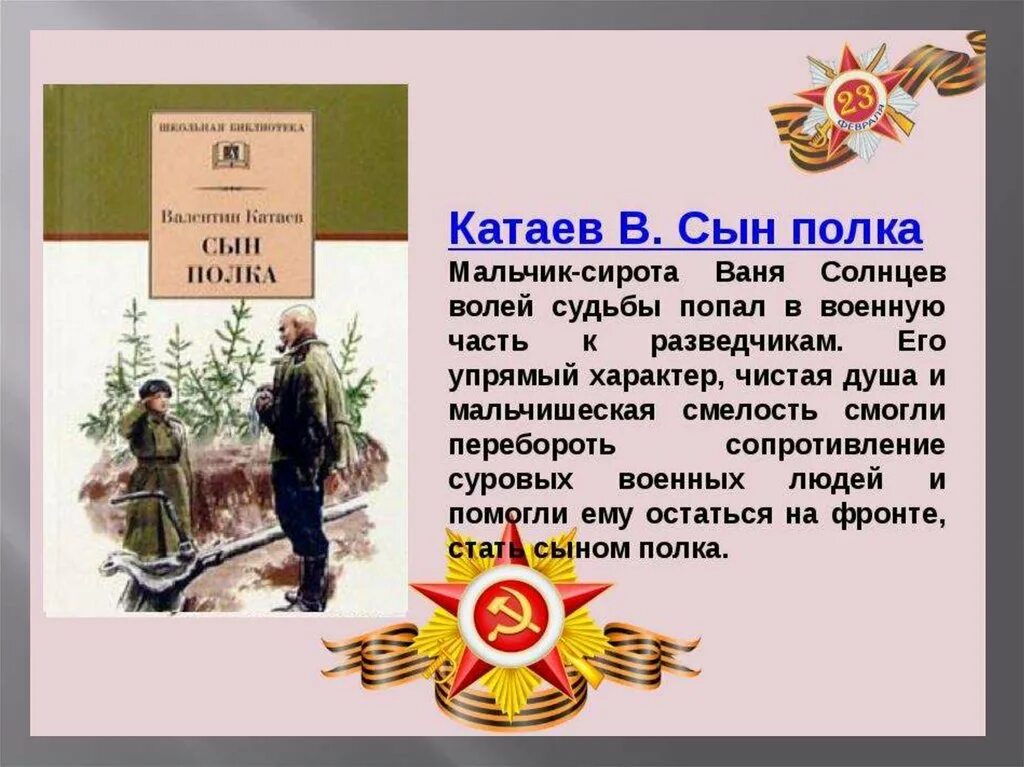 ШКОЛЬНАЯ БИБЛИОТЕКА

Валентин Катаев

СЫН ПОЛКА

23 ФЕВРАЛЯ

Катаев В. Сын полка

Мальчик-сирота Ваня Солнцев волей судьбы попал в военную часть к разведчикам. Его упрямый характер, чистая душа и мальчишеская смелость смогли перебороть сопротивление суровых военных людей и помогли ему остаться на фронте, стать сыном полка.